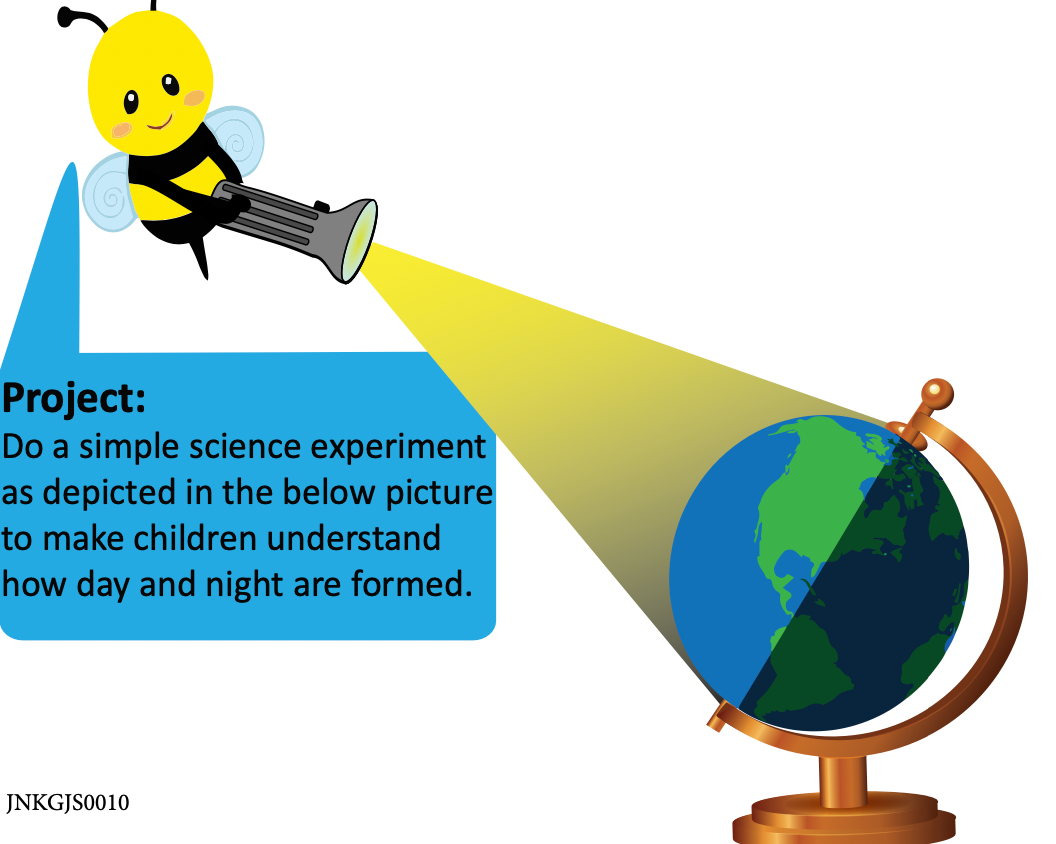 Project:
Do a simple science experiment as depicted in the below picture to make children understand how day and night are formed.

JNKGJS0010